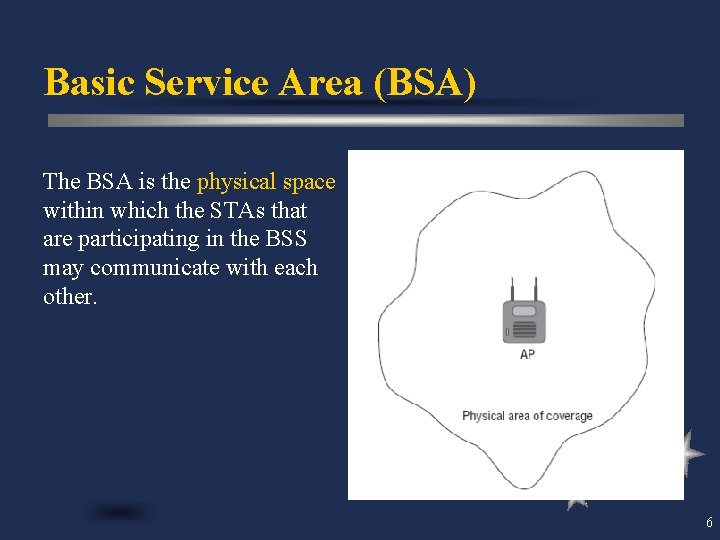 Basic Service Area (BSA)

The BSA is the physical space within which the STAs that are participating in the BSS may communicate with each other.

AP

Physical area of coverage

6